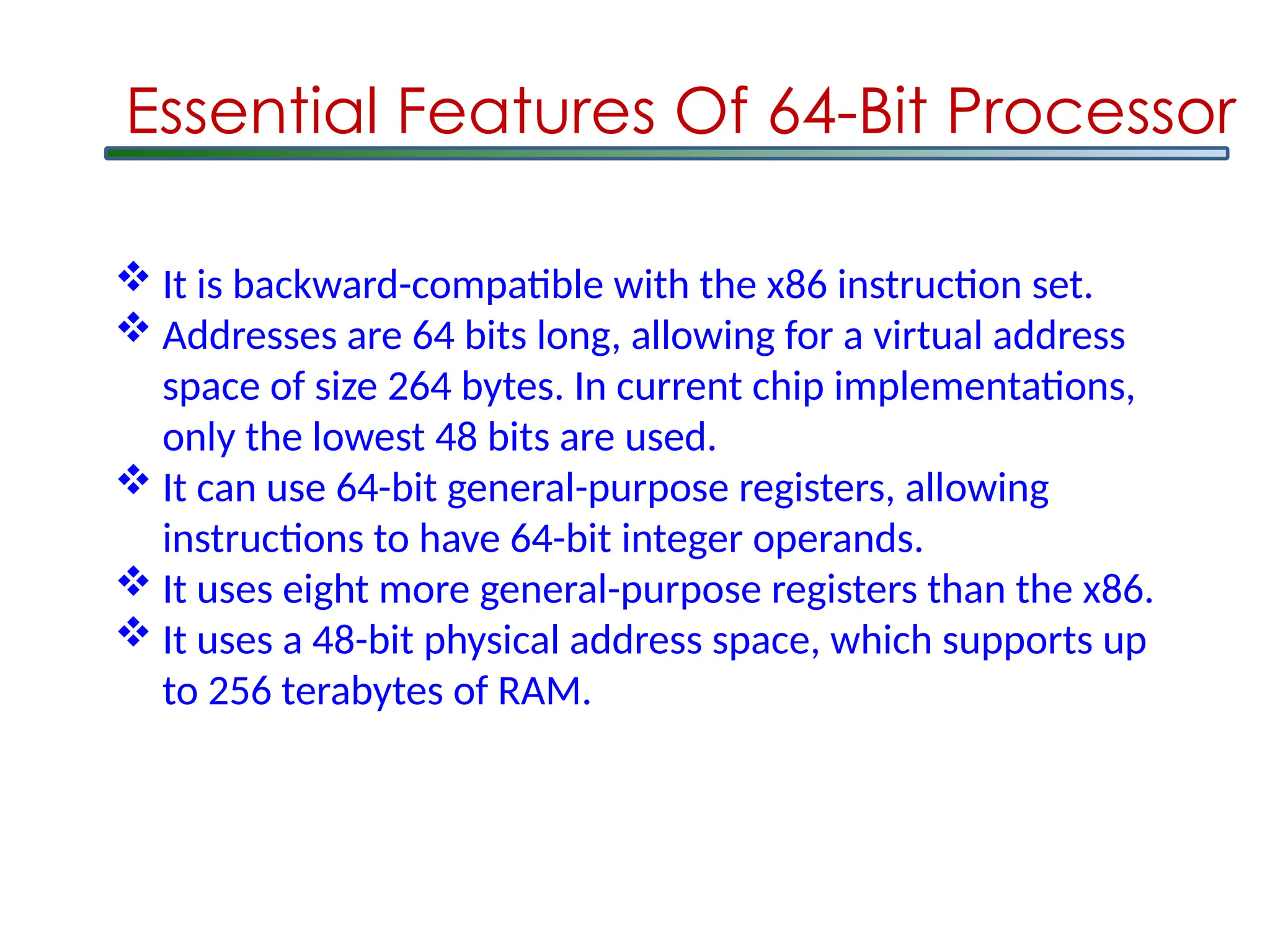 Essential Features Of 64-Bit Processor

❖ It is backward-compatible with the x86 instruction set.
❖ Addresses are 64 bits long, allowing for a virtual address space of size 264 bytes. In current chip implementations, only the lowest 48 bits are used.
❖ It can use 64-bit general-purpose registers, allowing instructions to have 64-bit integer operands.
❖ It uses eight more general-purpose registers than the x86.
❖ It uses a 48-bit physical address space, which supports up to 256 terabytes of RAM.